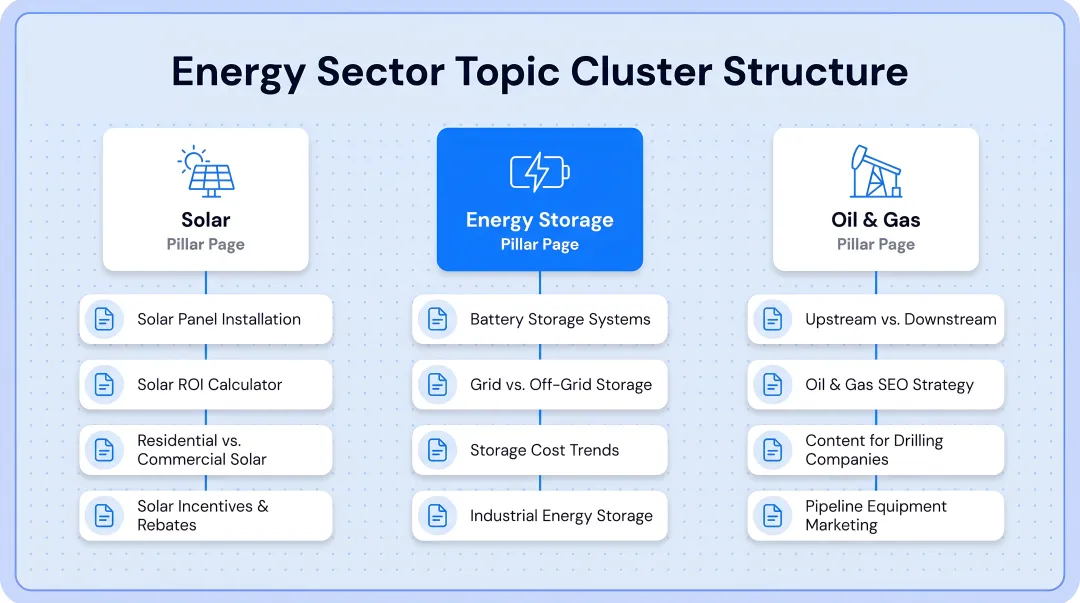 Energy Sector Topic Cluster Structure

Solar
Pillar Page

Solar Panel Installation

Solar ROI Calculator

Residential vs. Commercial Solar

Solar Incentives & Rebates

Energy Storage
Pillar Page

Battery Storage Systems

Grid vs. Off-Grid Storage

Storage Cost Trends

Industrial Energy Storage

Oil & Gas
Pillar Page

Upstream vs. Downstream

Oil & Gas SEO Strategy

Content for Drilling Companies

Pipeline Equipment Marketing